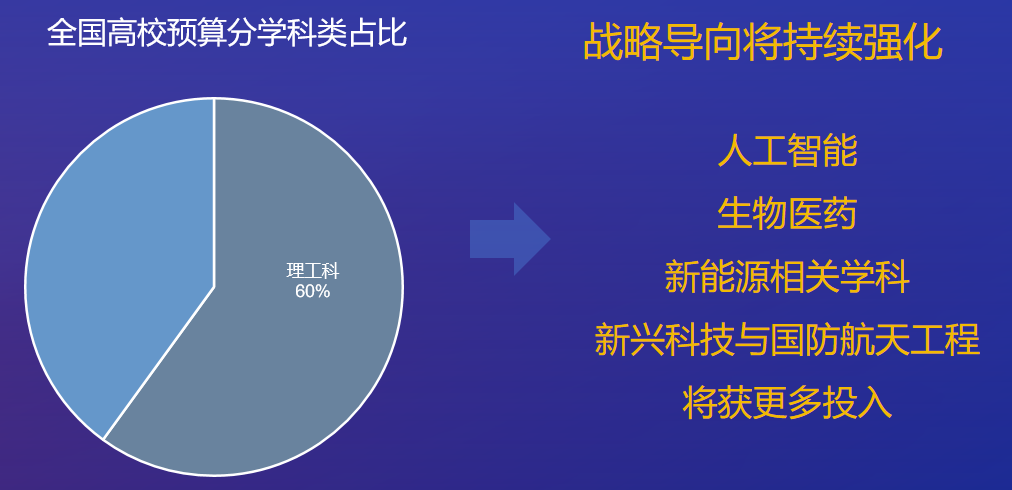 全国高校预算分学科类占比

理工科
60%

战略导向将持续强化

人工智能
生物医药
新能源相关学科
新兴科技与国防航天工程
将获更多投入